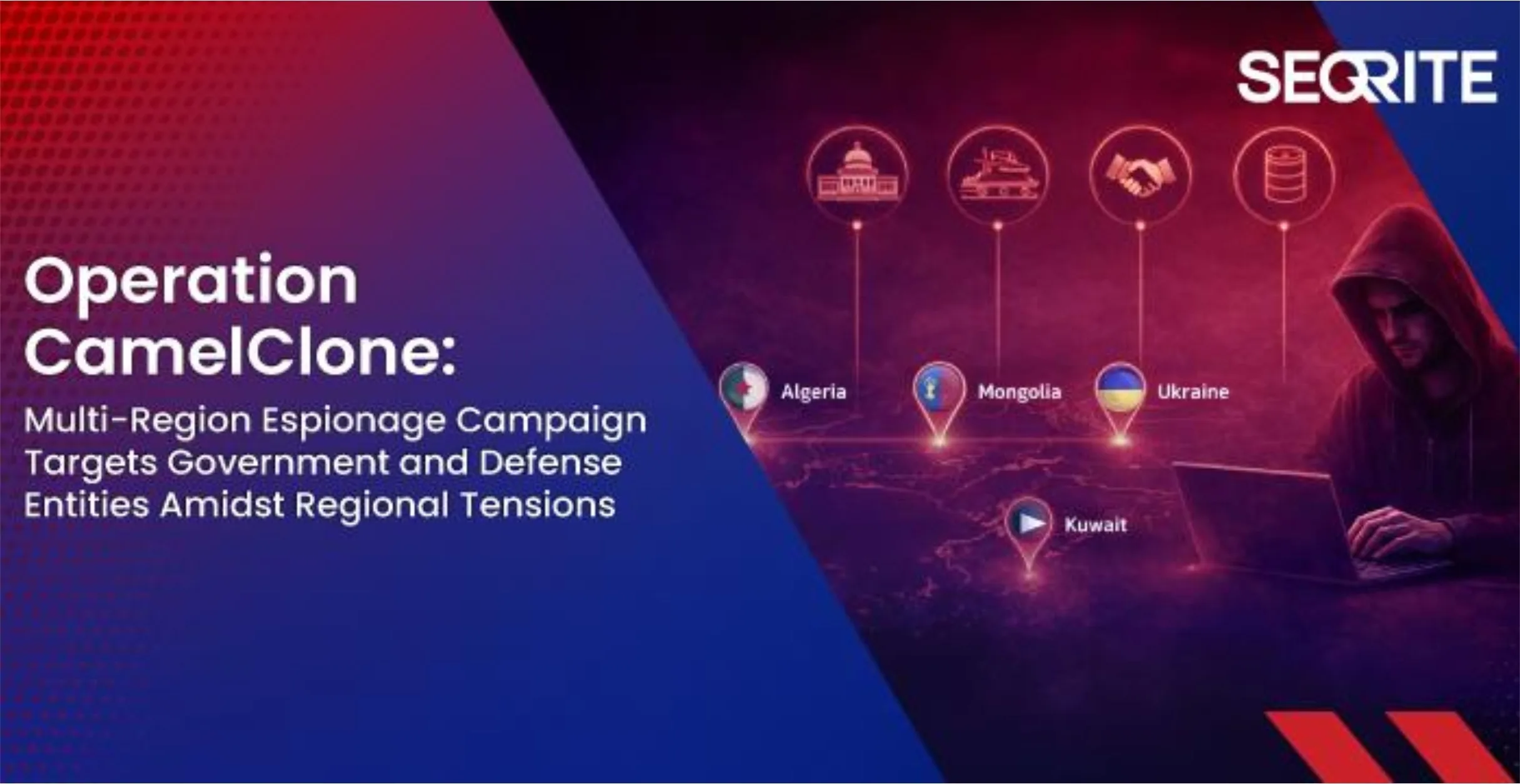 SEQRITE

Operation CamelClone:

Multi-Region Espionage Campaign Targets Government and Defense Entities Amidst Regional Tensions

Algeria

Mongolia

Ukraine

Kuwait